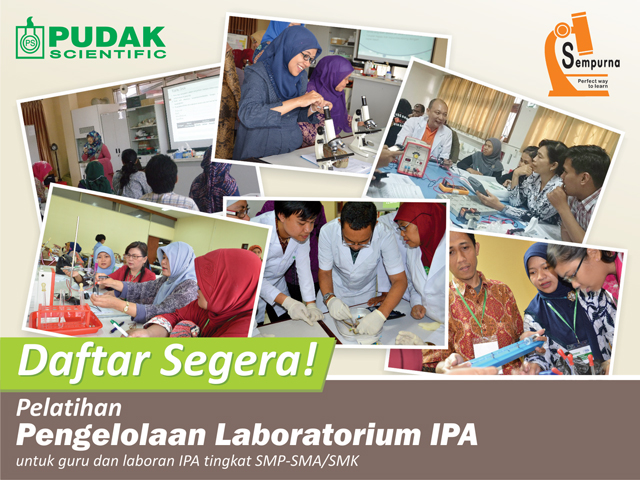 PS PUDAK SCIENTIFIC

Sempurna
Perfect way to learn

Daftar Segera!

Pelatihan
Pengelolaan Laboratorium IPA
untuk guru dan laboran IPA tingkat SMP-SMA/SMK